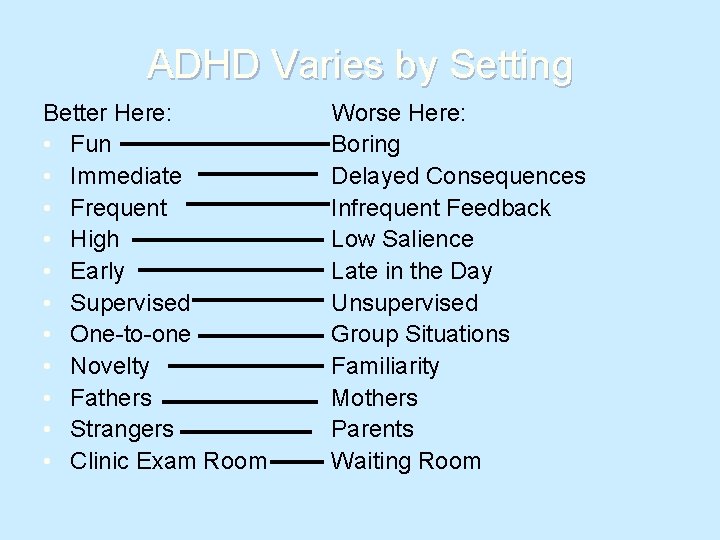 ADHD Varies by Setting

Better Here:
- Fun
- Immediate
- Frequent
- High
- Early
- Supervised
- One-to-one
- Novelty
- Fathers
- Strangers
- Clinic Exam Room

Worse Here:
Boring
Delayed Consequences
Infrequent Feedback
Low Salience
Late in the Day
Unsupervised
Group Situations
Familiarity
Mothers
Parents
Waiting Room